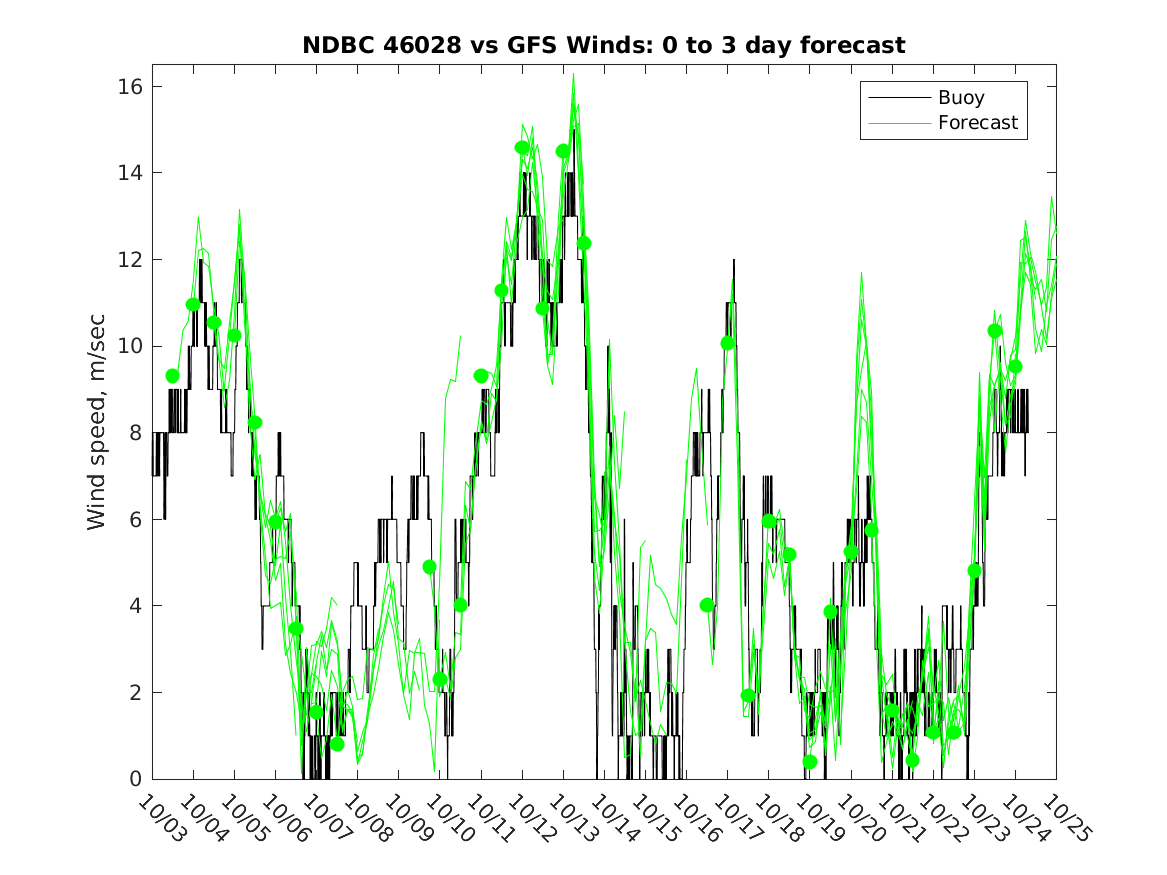 NDBC 46028 vs GFS Winds: 0 to 3 day forecast

Buoy
Forecast

Wind speed, m/sec

16
14
12
10
8
6
4
2
0

10/03 10/04 10/05 10/06 10/07 10/08 10/09 10/10 10/11 10/12 10/13 10/14 10/15 10/16 10/17 10/18 10/19 10/20 10/21 10/22 10/23 10/24 10/25